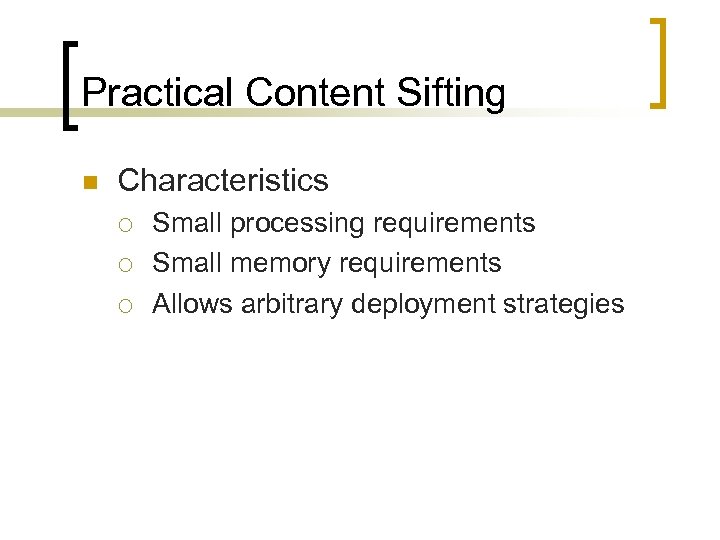 Practical Content Sifting

Characteristics

Small processing requirements

Small memory requirements

Allows arbitrary deployment strategies